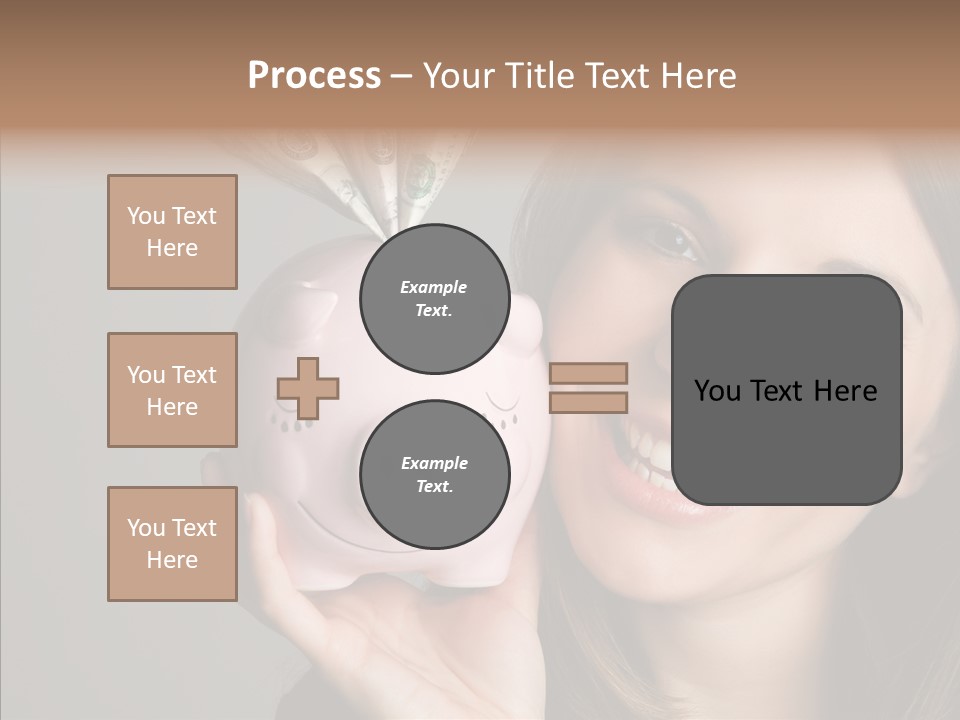 Process – Your Title Text Here

You Text Here

You Text Here

You Text Here

Example Text.

Example Text.

You Text Here